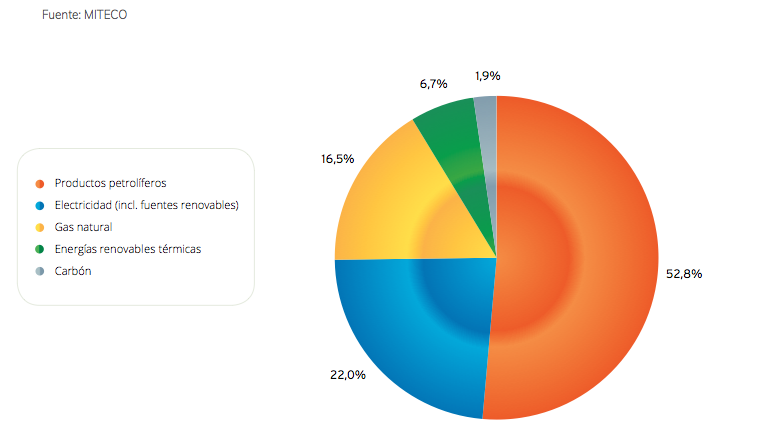 Fuente: MITECO

Productos petrolíferos
Electricidad (incl. fuentes renovables)
Gas natural
Energías renovables térmicas
Carbón

6,7%
1,9%
16,5%
52,8%
22,0%